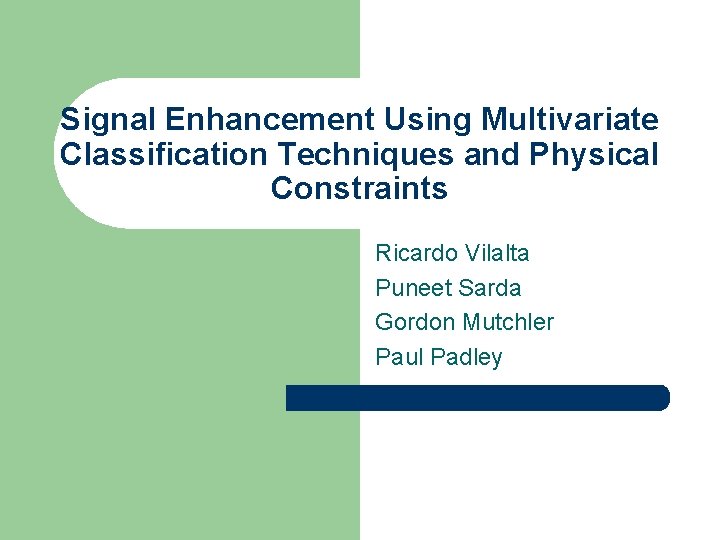 Signal Enhancement Using Multivariate Classification Techniques and Physical Constraints

Ricardo Vilalta
Puneet Sarda
Gordon Mutchler
Paul Padley